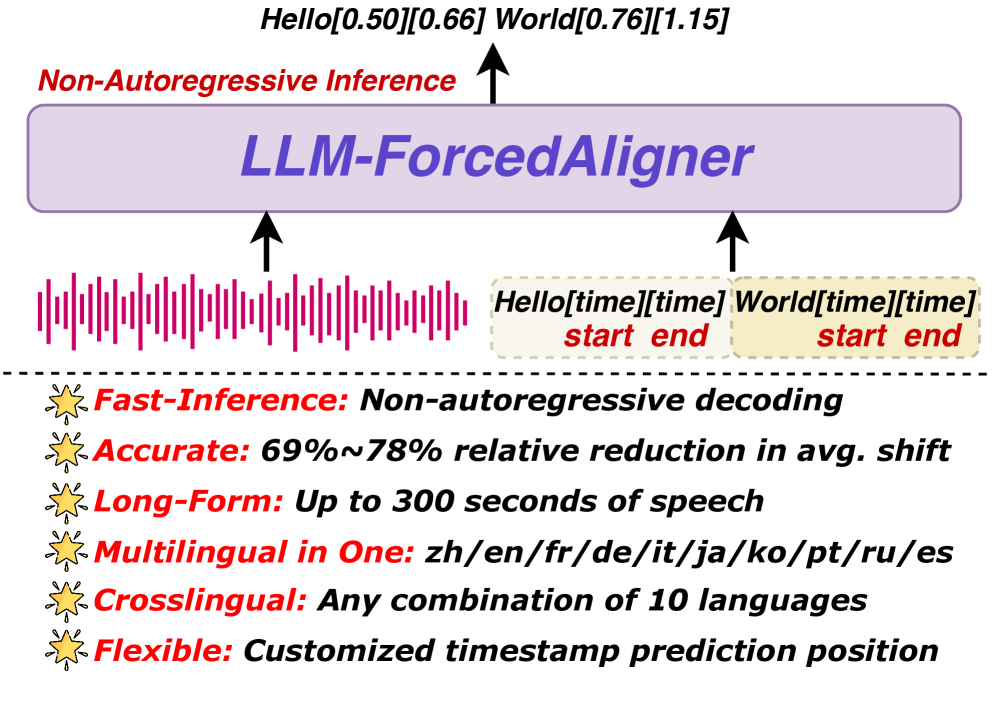 Hello[0.50][0.66] World[0.76][1.15]

Non-Autoregressive Inference

LLM-ForcedAligner

Hello[time][time]
start end

World[time][time]
start end

Fast-Inference: Non-autoregressive decoding
Accurate: 69%~78% relative reduction in avg. shift
Long-Form: Up to 300 seconds of speech
Multilingual in One: zh/en/fr/de/it/ja/ko/pt/ru/es
Crosslingual: Any combination of 10 languages
Flexible: Customized timestamp prediction position